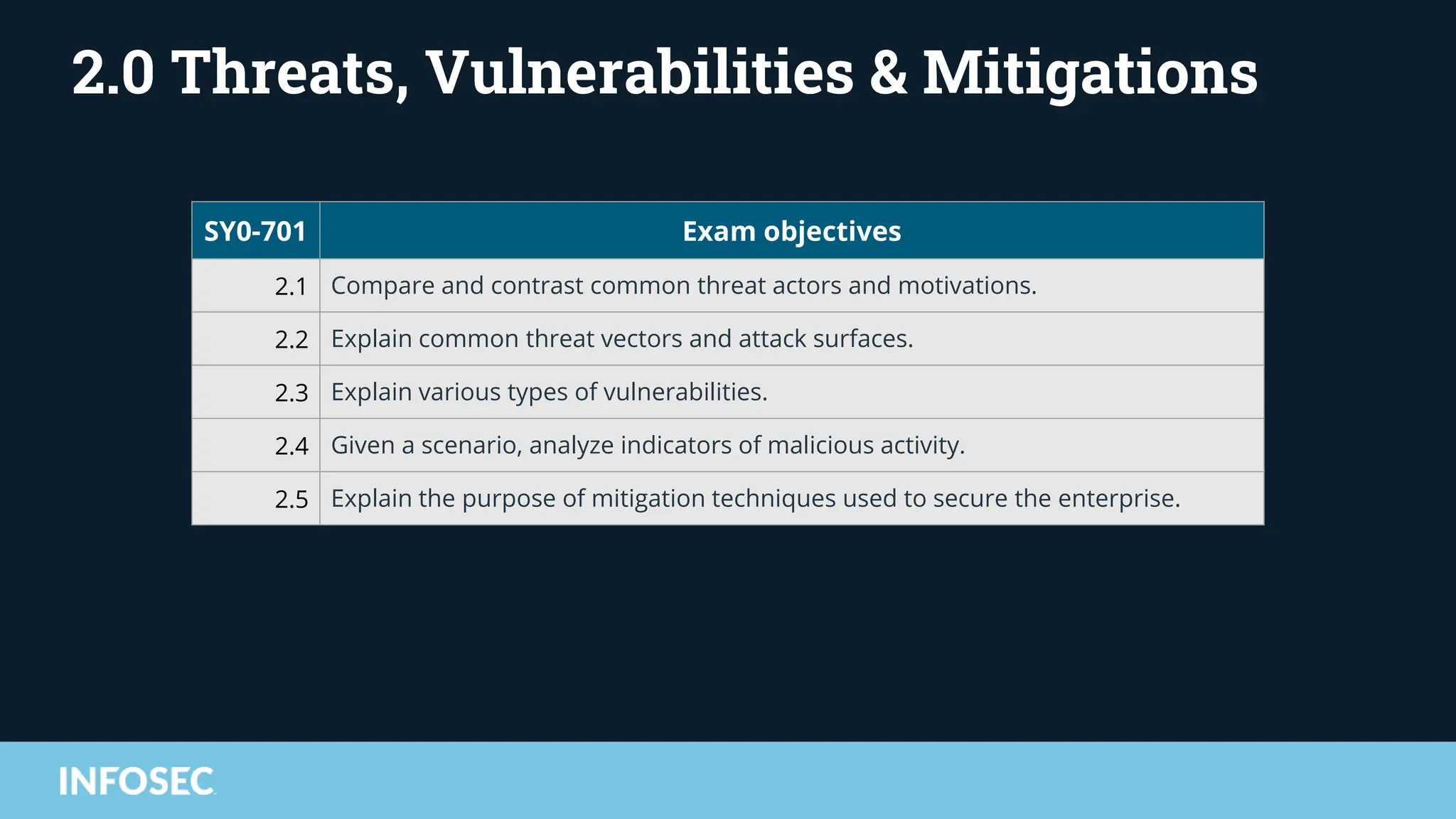 2.0 Threats, Vulnerabilities & Mitigations

| SY0-701 | Exam objectives |
|---|---|
| 2.1 | Compare and contrast common threat actors and motivations. |
| 2.2 | Explain common threat vectors and attack surfaces. |
| 2.3 | Explain various types of vulnerabilities. |
| 2.4 | Given a scenario, analyze indicators of malicious activity. |
| 2.5 | Explain the purpose of mitigation techniques used to secure the enterprise. |

INFOSEC